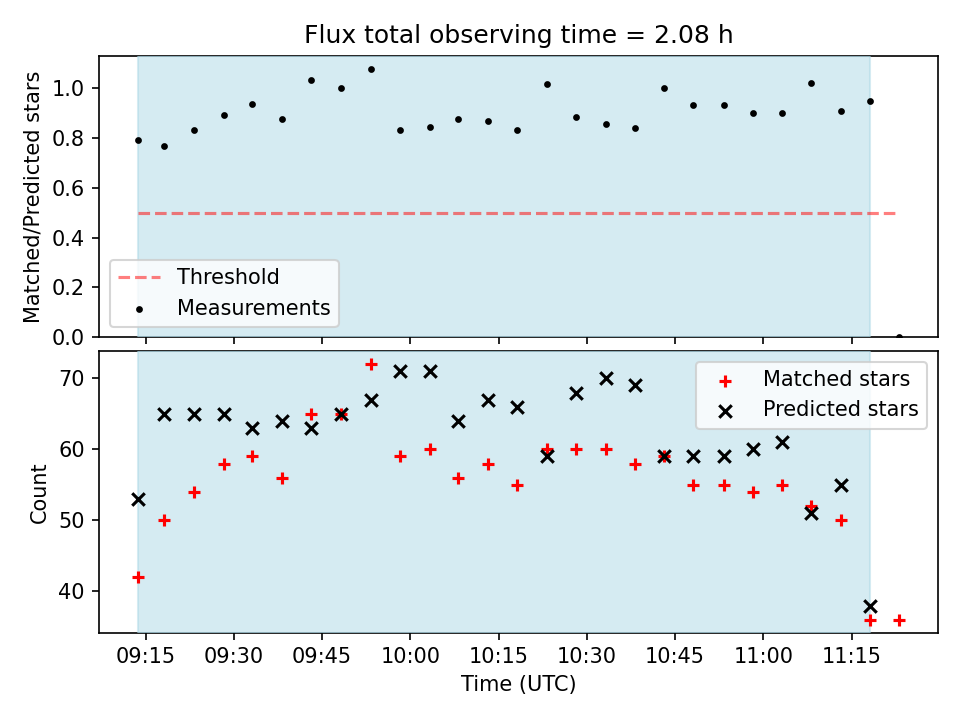 Flux total observing time = 2.08 h

Matched/Predicted stars

1.0
0.8
0.6
0.4
0.2
0.0

Threshold
Measurements

Count

70
60
50
40

Matched stars
Predicted stars

09:15 09:30 09:45 10:00 10:15 10:30 10:45 11:00 11:15

Time (UTC)